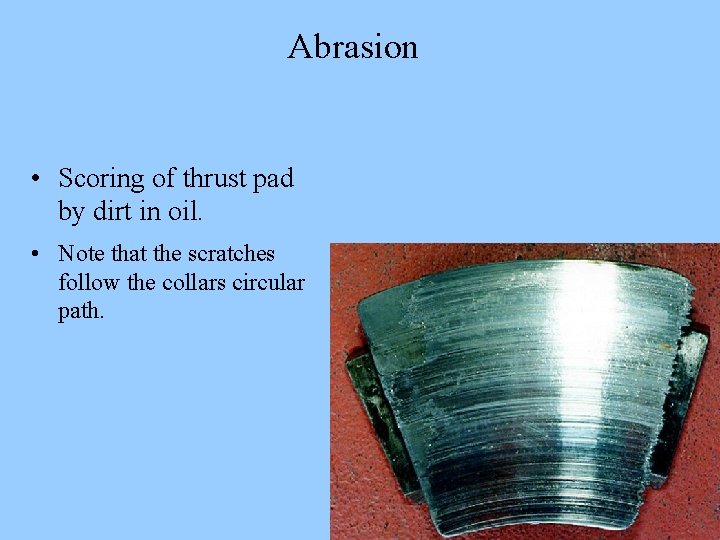 Abrasion

• Scoring of thrust pad by dirt in oil.

• Note that the scratches follow the collars circular path.